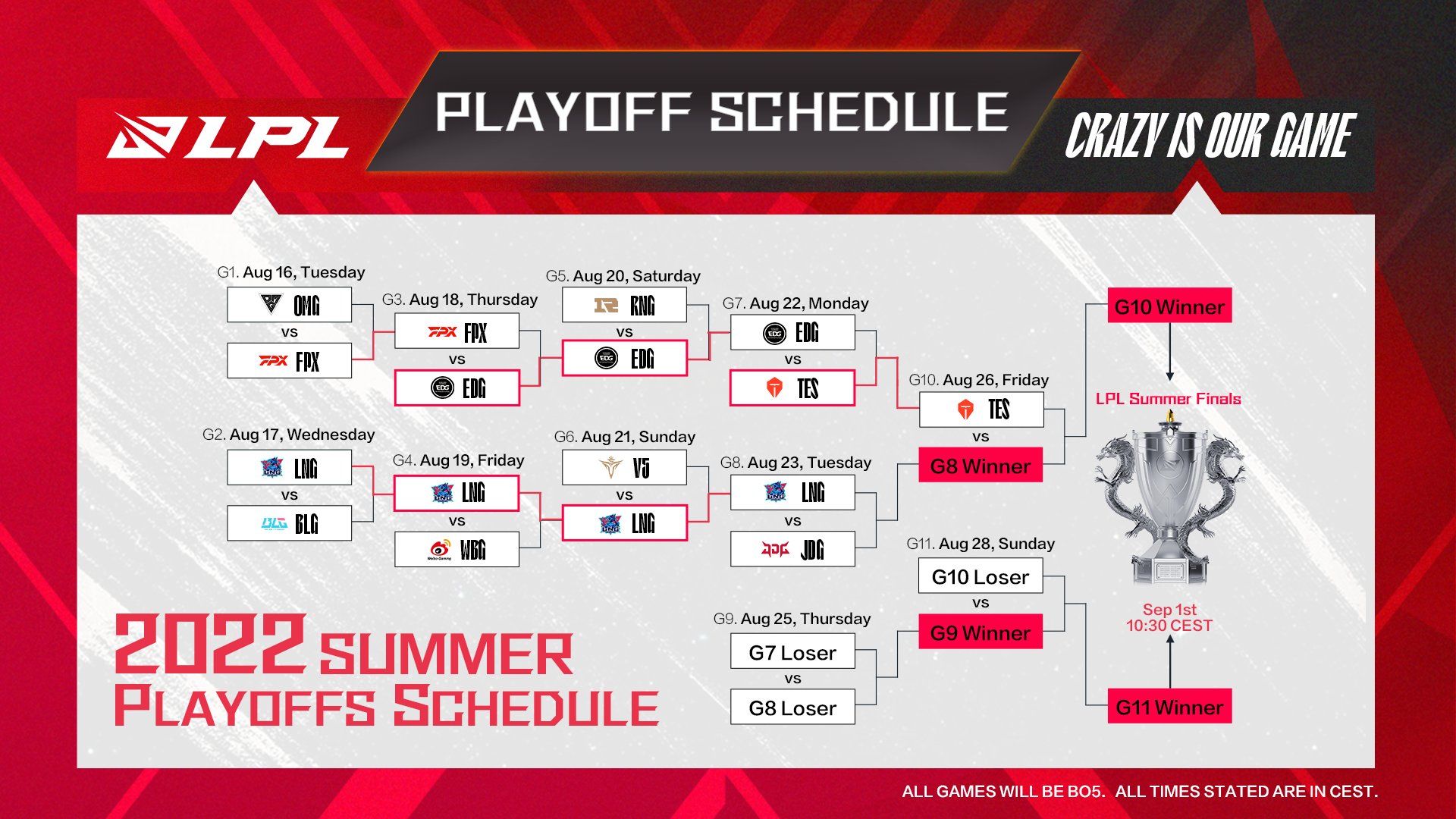 LPL

PLAYOFF SCHEDULE

CRAZY IS OUR GAME

G1. Aug 16, Tuesday
OMG
vs
FPX

G2. Aug 17, Wednesday
LNG
vs
BLG

G3. Aug 18, Thursday
FPX
vs
EDG

G4. Aug 19, Friday
LNG
vs
WBG

G5. Aug 20, Saturday
RNG
vs
EDG

G6. Aug 21, Sunday
V5
vs
LNG

G7. Aug 22, Monday
EDG
vs
TES

G8. Aug 23, Tuesday
LNG
vs
JDG

G9. Aug 25, Thursday
G7 Loser
vs
G8 Loser

G10. Aug 26, Friday
TES
vs
G8 Winner

G11. Aug 28, Sunday
G10 Loser
vs
G9 Winner

G10 Winner

LPL Summer Finals

Sep 1st
10:30 CEST

G11 Winner

2022 SUMMER
PLAYOFFS SCHEDULE

ALL GAMES WILL BE BO5. ALL TIMES STATED ARE IN CEST.